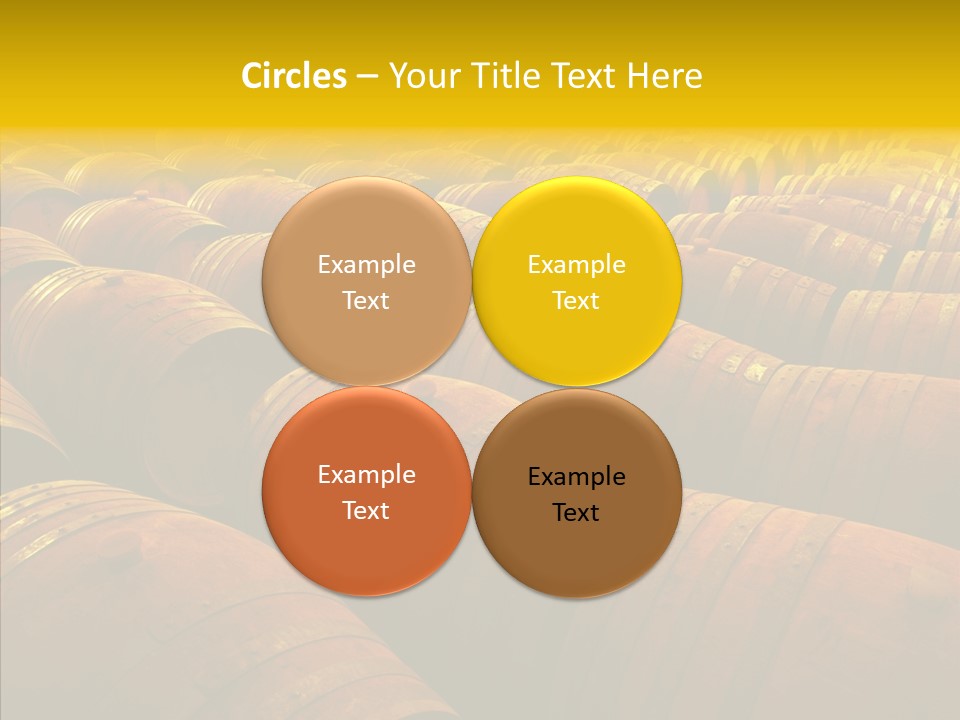 Circles – Your Title Text Here

Example Text

Example Text

Example Text

Example Text